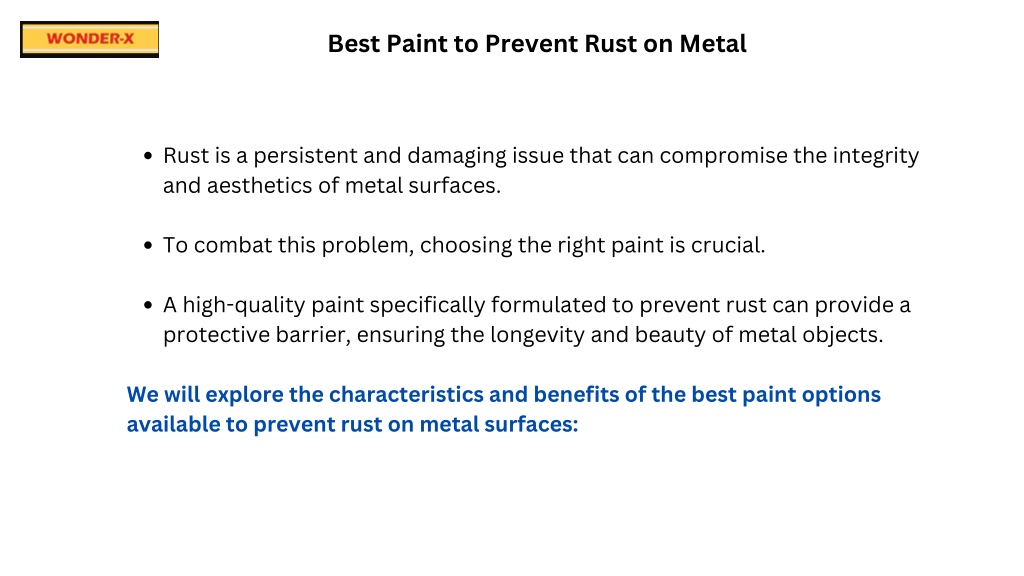 WONDER-X

Best Paint to Prevent Rust on Metal

• Rust is a persistent and damaging issue that can compromise the integrity and aesthetics of metal surfaces.

• To combat this problem, choosing the right paint is crucial.

• A high-quality paint specifically formulated to prevent rust can provide a protective barrier, ensuring the longevity and beauty of metal objects.

We will explore the characteristics and benefits of the best paint options available to prevent rust on metal surfaces: